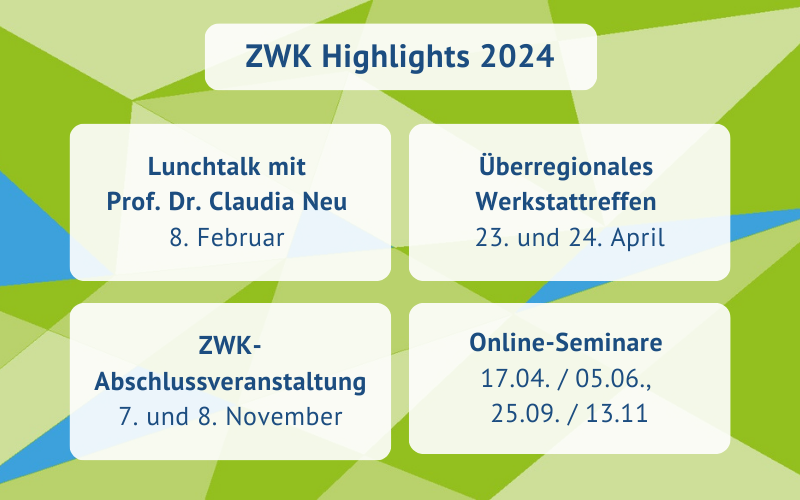 ZWK Highlights 2024

Lunchtalk mit Prof. Dr. Claudia Neu
8. Februar

Überregionales Werkstattreffen
23. und 24. April

ZWK-Abschlussveranstaltung
7. und 8. November

Online-Seminare
17.04. / 05.06.,
25.09. / 13.11